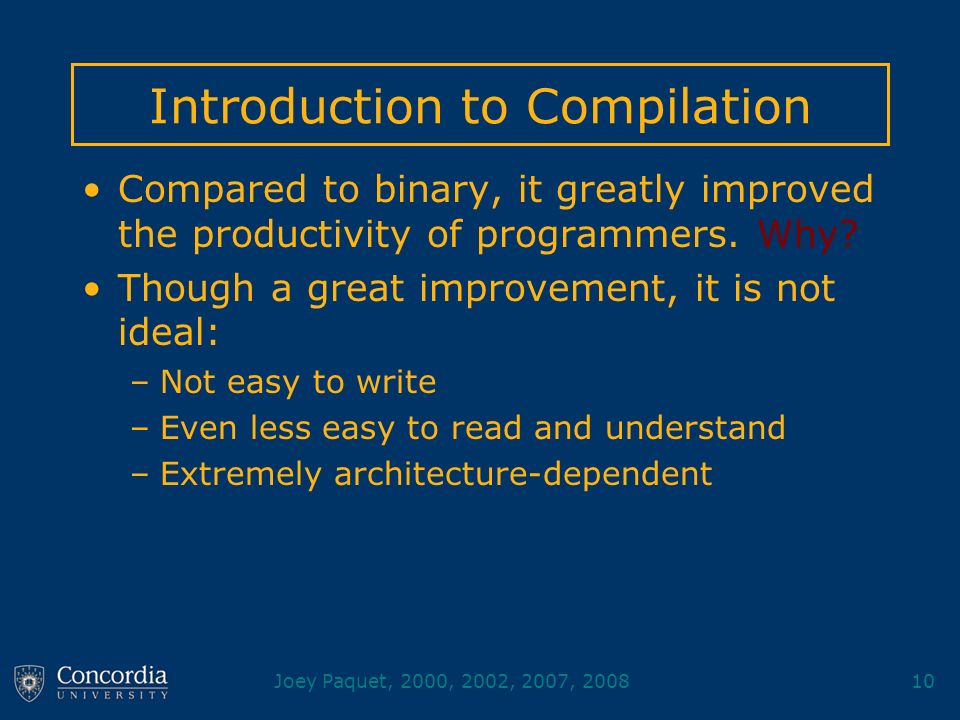 Introduction to Compilation

• Compared to binary, it greatly improved the productivity of programmers. Why?

• Though a great improvement, it is not ideal:

– Not easy to write

– Even less easy to read and understand

– Extremely architecture-dependent

Concordia UNIVERSITY

Joey Paquet, 2000, 2002, 2007, 2008

10